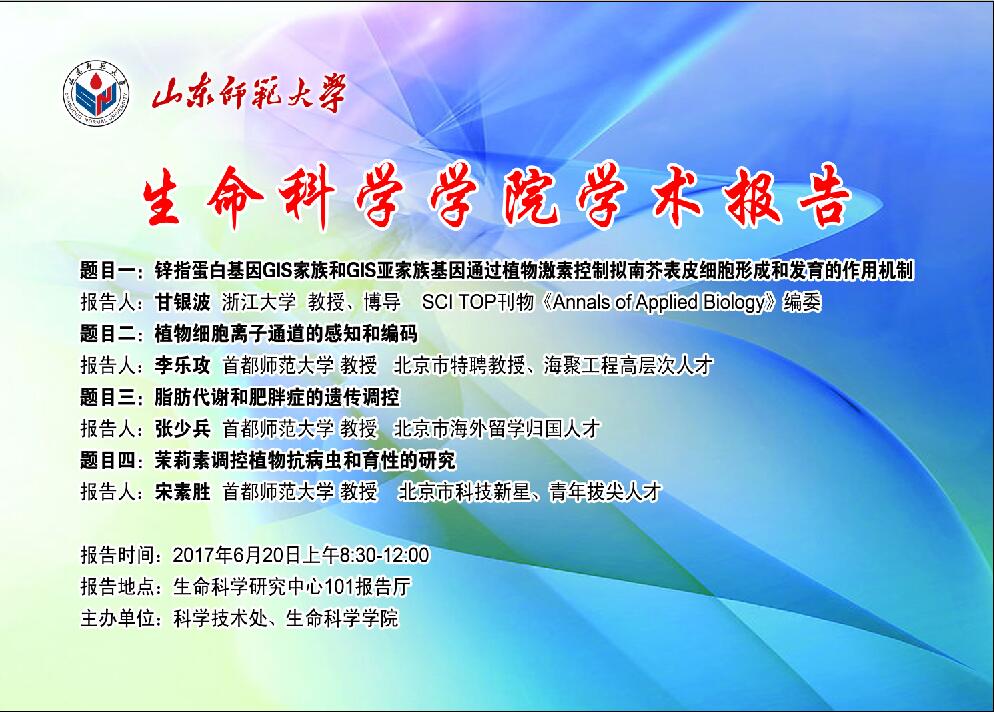 山东师范大学

生命科学学院学术报告

题目一：锌指蛋白基因GIS家族和GIS亚家族基因通过植物激素控制拟南芥表皮细胞形成和发育的作用机制
报告人：甘银波 浙江大学 教授、博导 SCI TOP刊物《Annals of Applied Biology》编委
题目二：植物细胞离子通道的感知和编码
报告人：李乐攻 首都师范大学 教授 北京市特聘教授、海聚工程高层次人才
题目三：脂肪代谢和肥胖症的遗传调控
报告人：张少兵 首都师范大学 教授 北京市海外留学归国人才
题目四：茉莉素调控植物抗病虫和育性的研究
报告人：宋素胜 首都师范大学 教授 北京市科技新星、青年拔尖人才

报告时间：2017年6月20日上午8:30-12:00
报告地点：生命科学研究中心101报告厅
主办单位：科学技术处、生命科学学院